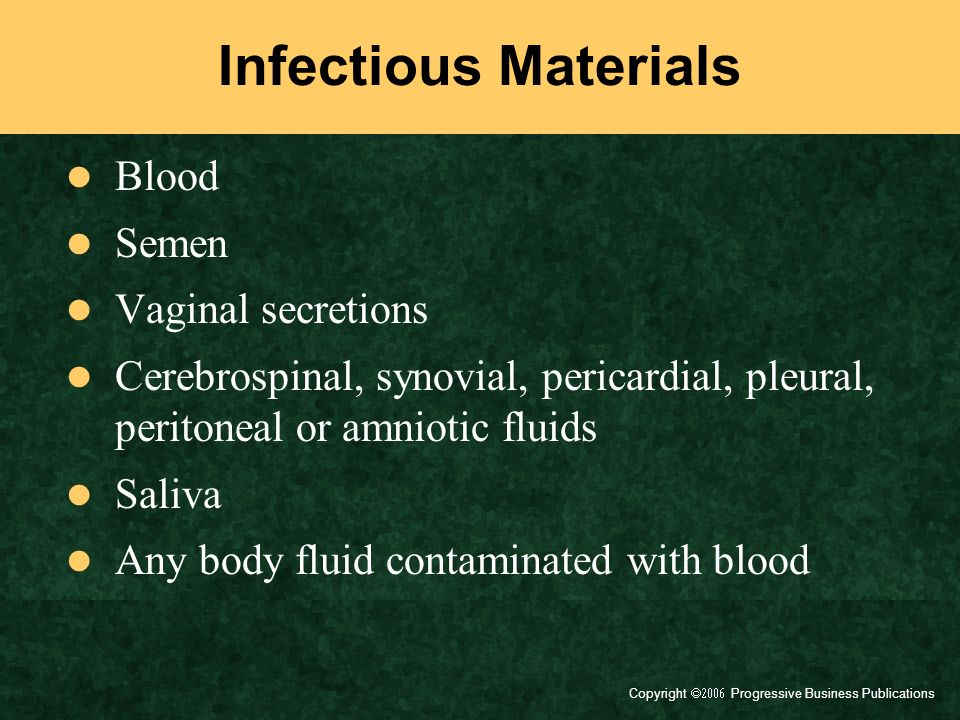 Infectious Materials

- Blood
- Semen
- Vaginal secretions
- Cerebrospinal, synovial, pericardial, pleural, peritoneal or amniotic fluids
- Saliva
- Any body fluid contaminated with blood

Copyright ©2006 Progressive Business Publications